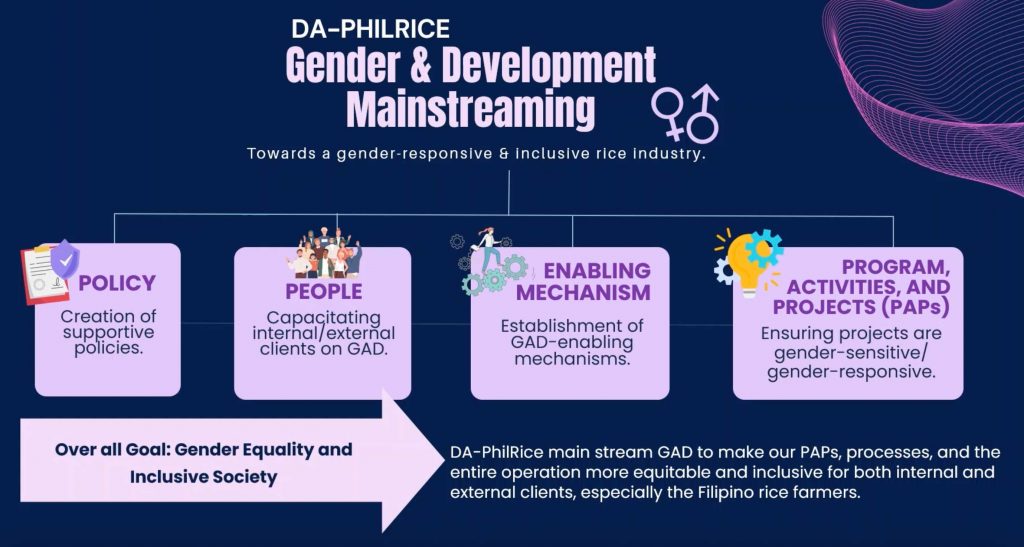 DA-PHILRICE
Gender & Development Mainstreaming

Towards a gender-responsive & inclusive rice industry.

POLICY
Creation of supportive policies.

PEOPLE
Capacitating internal/external clients on GAD.

ENABLING MECHANISM
Establishment of GAD-enabling mechanisms.

PROGRAM, ACTIVITIES, AND PROJECTS (PAPs)
Ensuring projects are gender-sensitive/ gender-responsive.

Over all Goal: Gender Equality and Inclusive Society

DA-PhilRice main stream GAD to make our PAPs, processes, and the entire operation more equitable and inclusive for both internal and external clients, especially the Filipino rice farmers.